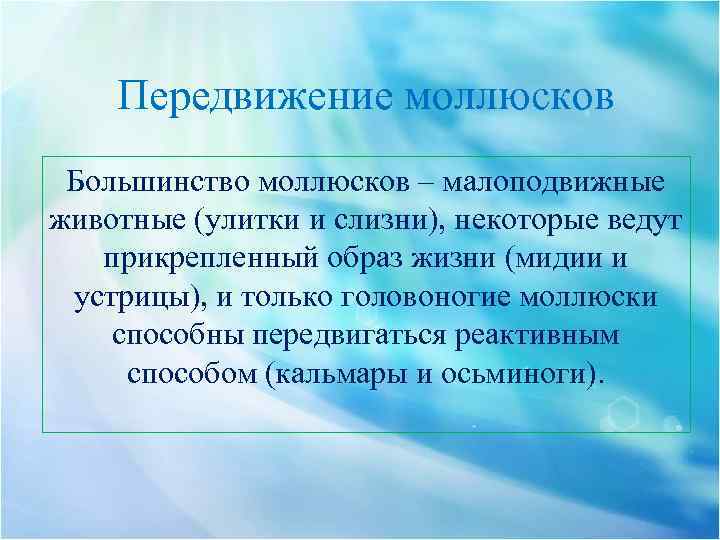 Передвижение моллюсков

Большинство моллюсков – малоподвижные животные (улитки и слизни), некоторые ведут прикрепленный образ жизни (мидии и устрицы), и только головоногие моллюски способны передвигаться реактивным способом (кальмары и осьминоги).